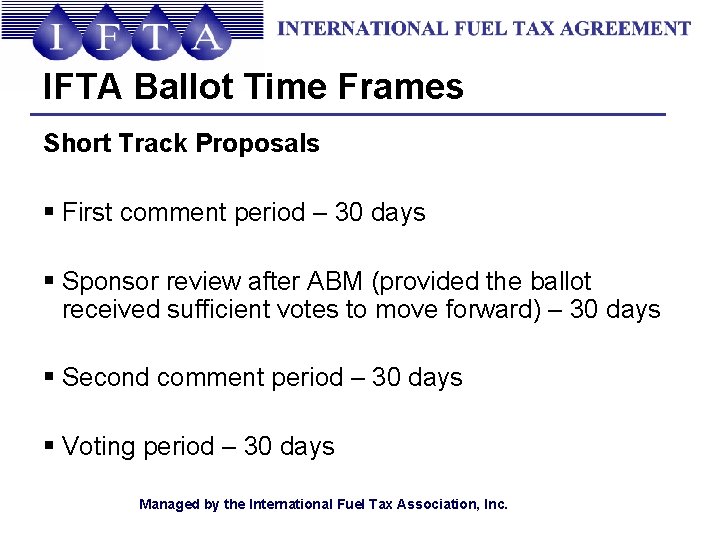 IFTA

INTERNATIONAL FUEL TAX AGREEMENT

IFTA Ballot Time Frames

Short Track Proposals

▪ First comment period – 30 days

▪ Sponsor review after ABM (provided the ballot received sufficient votes to move forward) – 30 days

▪ Second comment period – 30 days

▪ Voting period – 30 days

Managed by the International Fuel Tax Association, Inc.